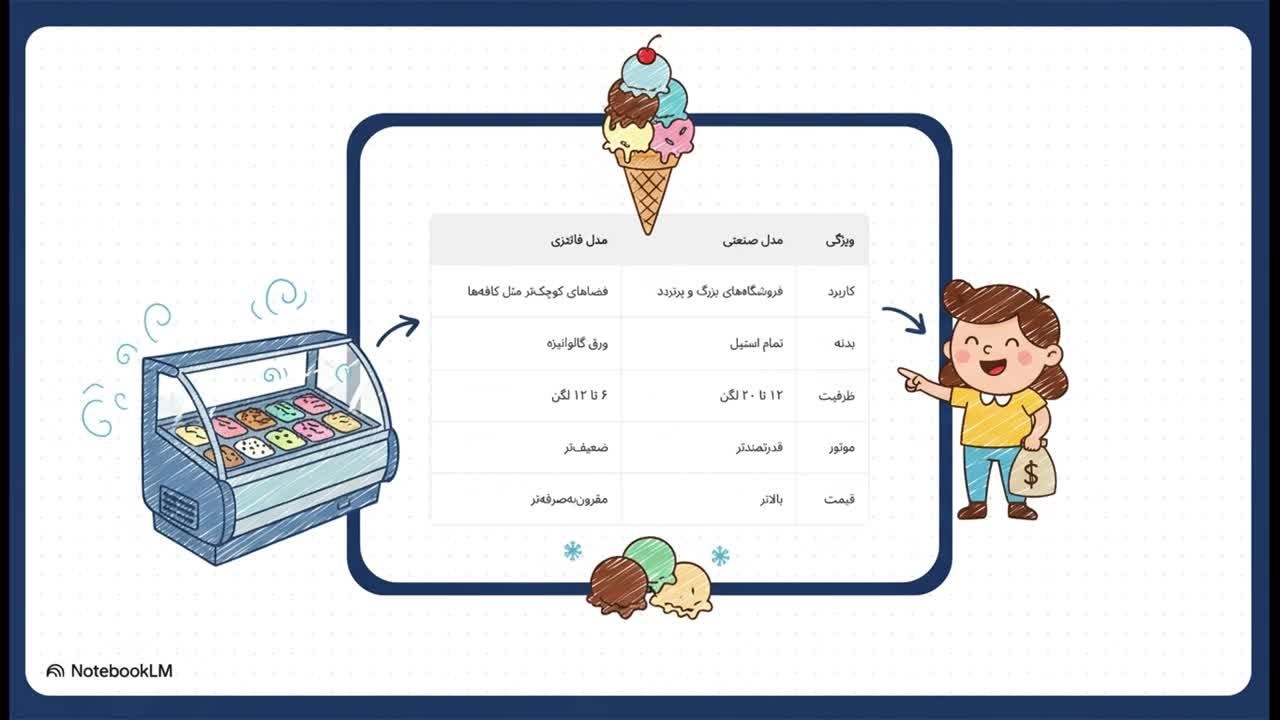 | ویژگی | مدل صنعتی | مدل فانتزی |
|---|---|---|
| کاربرد | فروشگاه‌های بزرگ و پرتردد | فضاهای کوچک‌تر مثل کافه‌ها |
| بدنه | تمام استیل | ورق گالوانیزه |
| ظرفیت | ۱۲ تا ۲۰ لگن | ۶ تا ۱۲ لگن |
| موتور | قدرتمندتر | ضعیف‌تر |
| قیمت | بالاتر | مقرون‌به‌صرفه‌تر |

$

NotebookLM